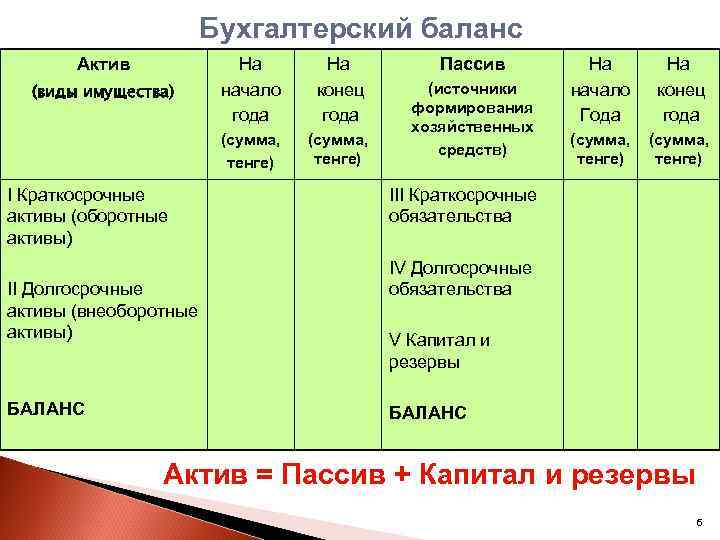 Бухгалтерский баланс

| Актив (виды имущества) | На начало года (сумма, тенге) | На конец года (сумма, тенге) | Пассив (источники формирования хозяйственных средств) | На начало Года (сумма, тенге) | На конец года (сумма, тенге) |
|---|---|---|---|---|---|
| I Краткосрочные активы (оборотные активы) II Долгосрочные активы (внеоборотные активы) БАЛАНС | | | III Краткосрочные обязательства IV Долгосрочные обязательства V Капитал и резервы БАЛАНС | | |

Актив = Пассив + Капитал и резервы

6